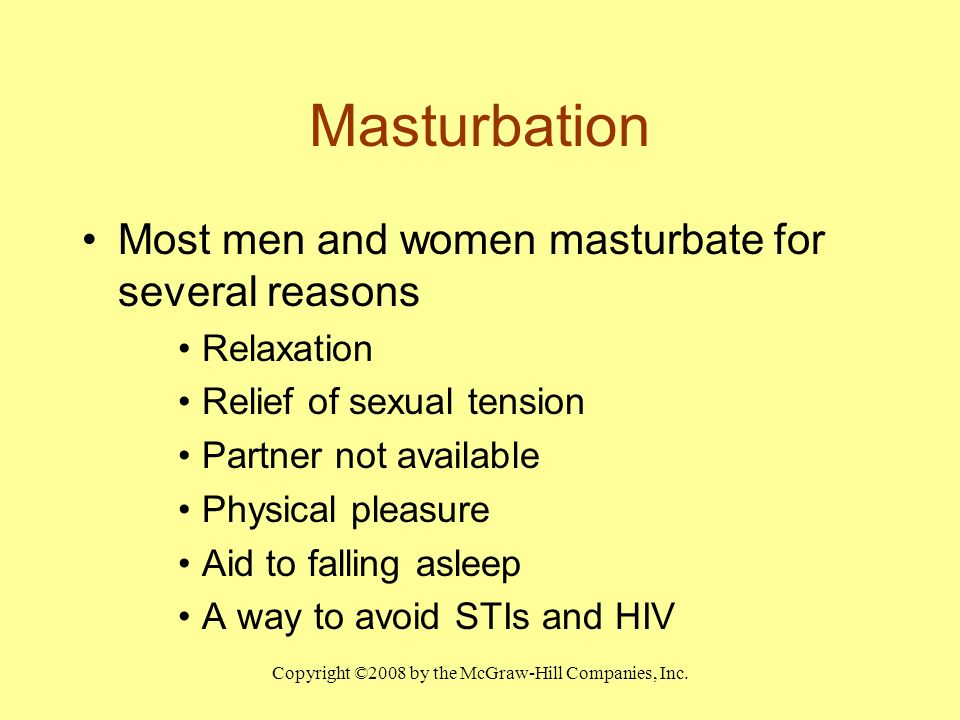 Masturbation

• Most men and women masturbate for several reasons

• Relaxation
• Relief of sexual tension
• Partner not available
• Physical pleasure
• Aid to falling asleep
• A way to avoid STIs and HIV

Copyright ©2008 by the McGraw-Hill Companies, Inc.